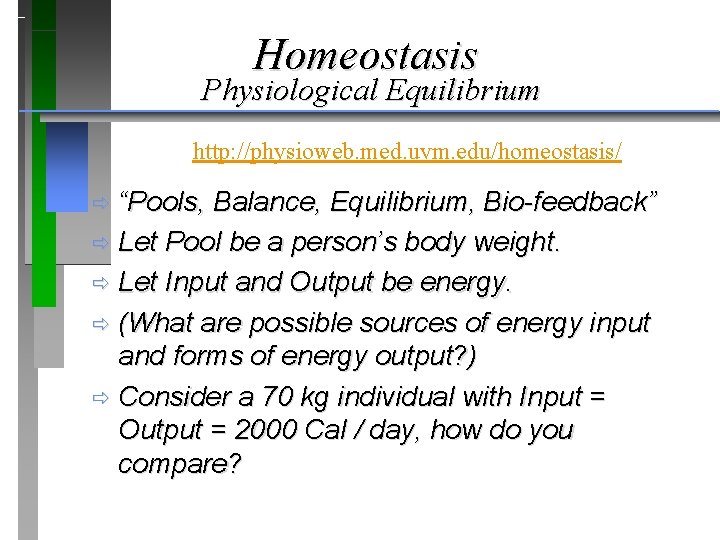 Homeostasis
Physiological Equilibrium

http://physioweb.med.uvm.edu/homeostasis/

⇨ “Pools, Balance, Equilibrium, Bio-feedback”
⇨ Let Pool be a person’s body weight.
⇨ Let Input and Output be energy.
⇨ (What are possible sources of energy input and forms of energy output?)
⇨ Consider a 70 kg individual with Input = Output = 2000 Cal / day, how do you compare?